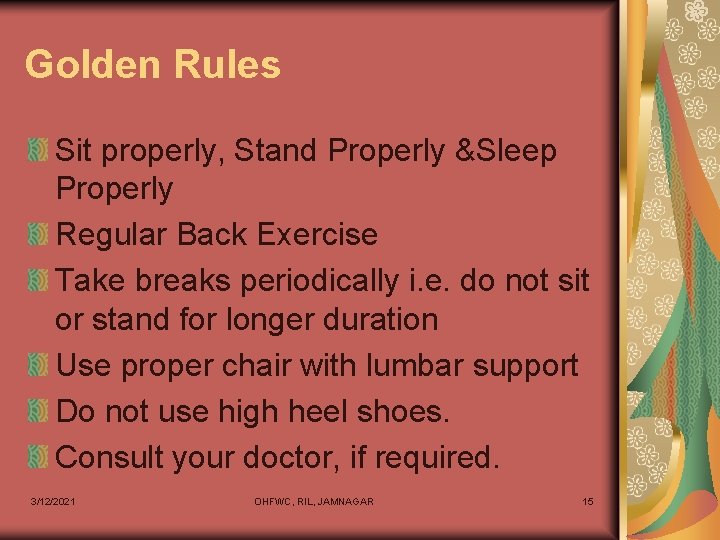 Golden Rules

Sit properly, Stand Properly &Sleep Properly

Regular Back Exercise

Take breaks periodically i.e. do not sit or stand for longer duration

Use proper chair with lumbar support

Do not use high heel shoes.

Consult your doctor, if required.

3/12/2021 OHFWC, RIL, JAMNAGAR 15